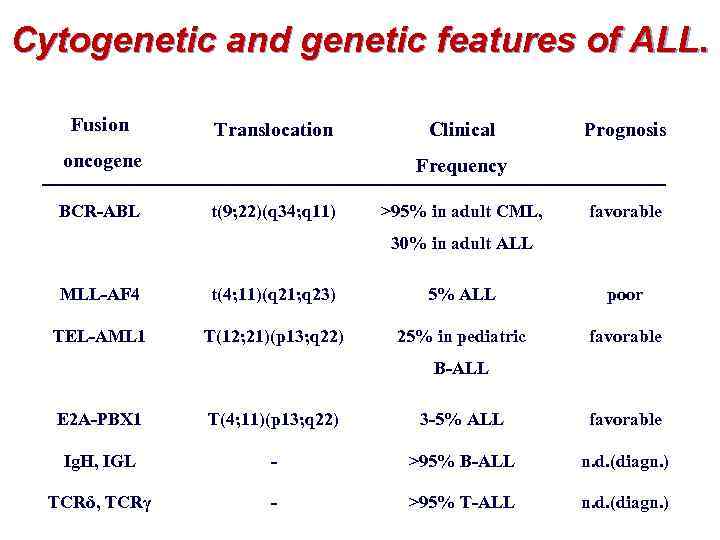 Cytogenetic and genetic features of ALL.

| Fusion oncogene | Translocation | Clinical Frequency | Prognosis |
|---|---|---|---|
| BCR-ABL | t(9;22)(q34;q11) | >95% in adult CML, 30% in adult ALL | favorable |
| MLL-AF4 | t(4;11)(q21;q23) | 5% ALL | poor |
| TEL-AML1 | T(12;21)(p13;q22) | 25% in pediatric B-ALL | favorable |
| E2A-PBX1 | T(4;11)(p13;q22) | 3-5% ALL | favorable |
| IgH, IGL | - | >95% B-ALL | n.d.(diagn.) |
| TCRδ, TCRγ | - | >95% T-ALL | n.d.(diagn.) |